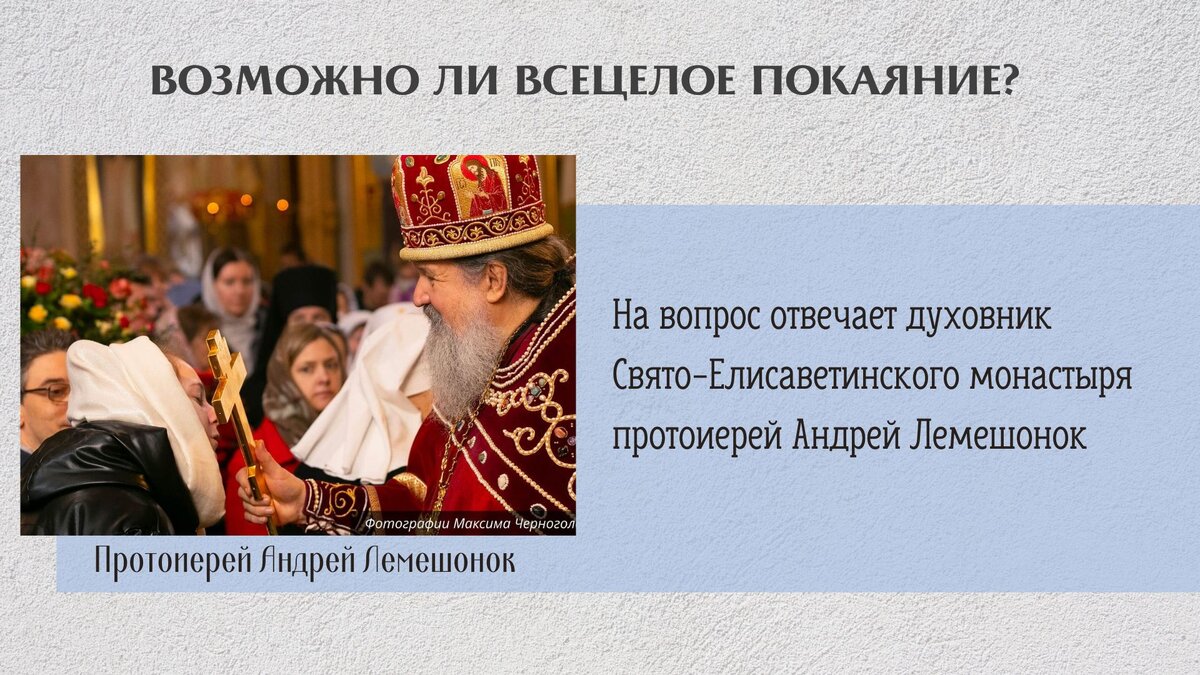 ВОЗМОЖНО ЛИ ВСЕЦЕЛОЕ ПОКАЯНИЕ?

Фотографии Максима Черногол

Протоиерей Андрей Лемешонок

На вопрос отвечает духовник Свято-Елисаветинского монастыря протоиерей Андрей Лемешонок